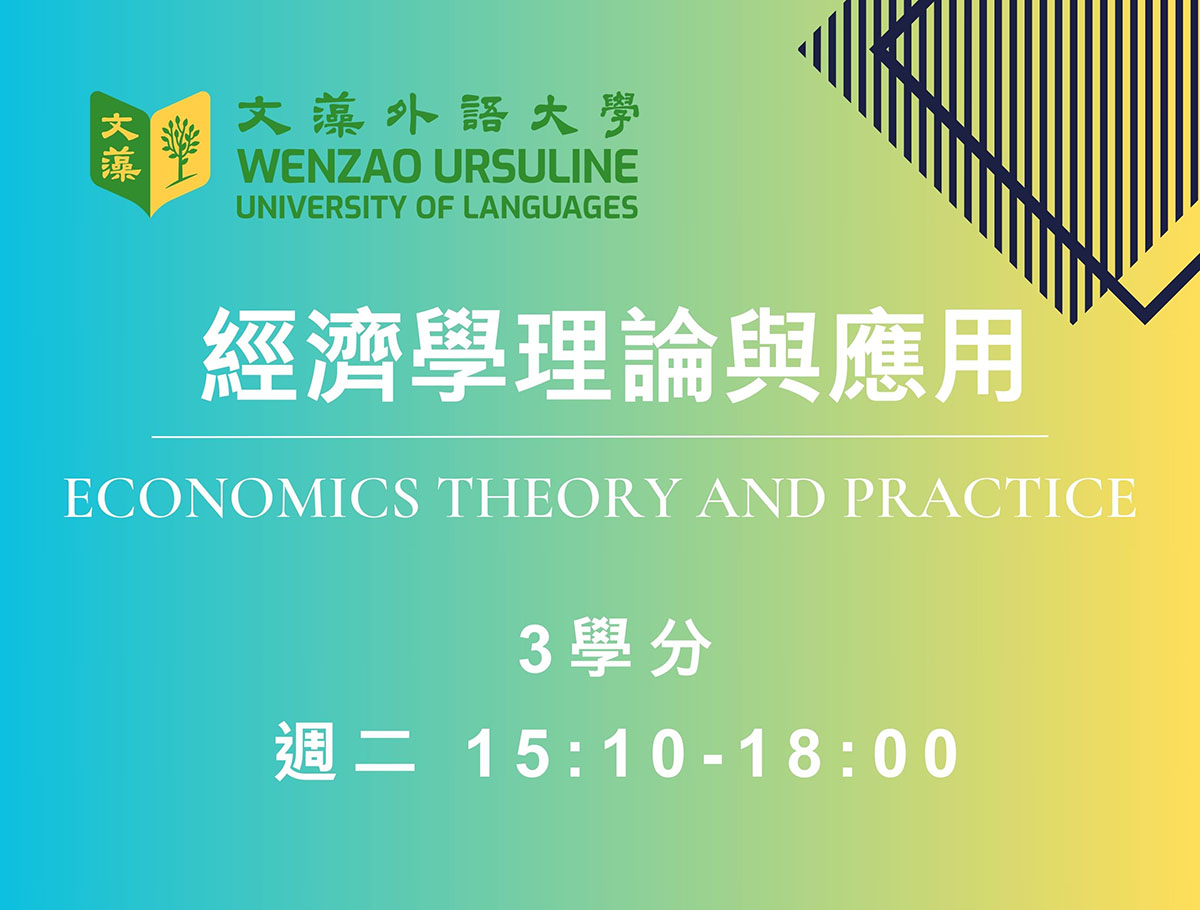 文藻

文藻外語大學
WENZAO URSULINE
UNIVERSITY OF LANGUAGES

經濟學理論與應用

ECONOMICS THEORY AND PRACTICE

3學分

週二 15:10-18:00